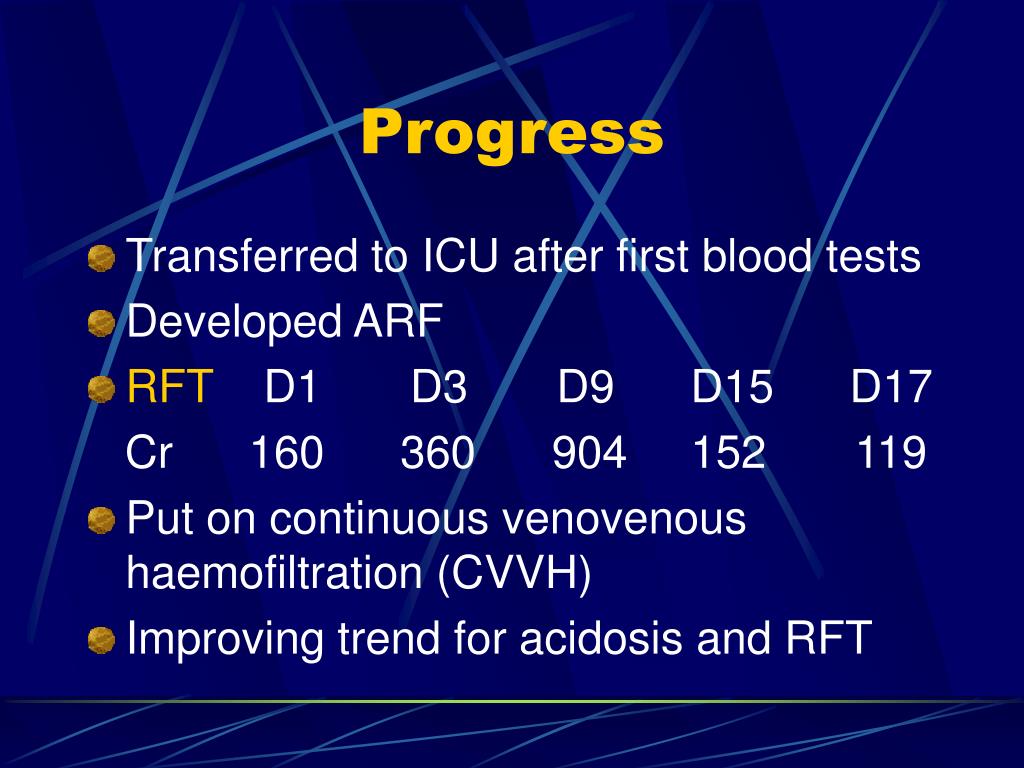 Progress

Transferred to ICU after first blood tests

Developed ARF

| RFT | D1 | D3 | D9 | D15 | D17 |
|---|---|---|---|---|---|
| Cr | 160 | 360 | 904 | 152 | 119 |

Put on continuous venovenous haemofiltration (CVVH)

Improving trend for acidosis and RFT